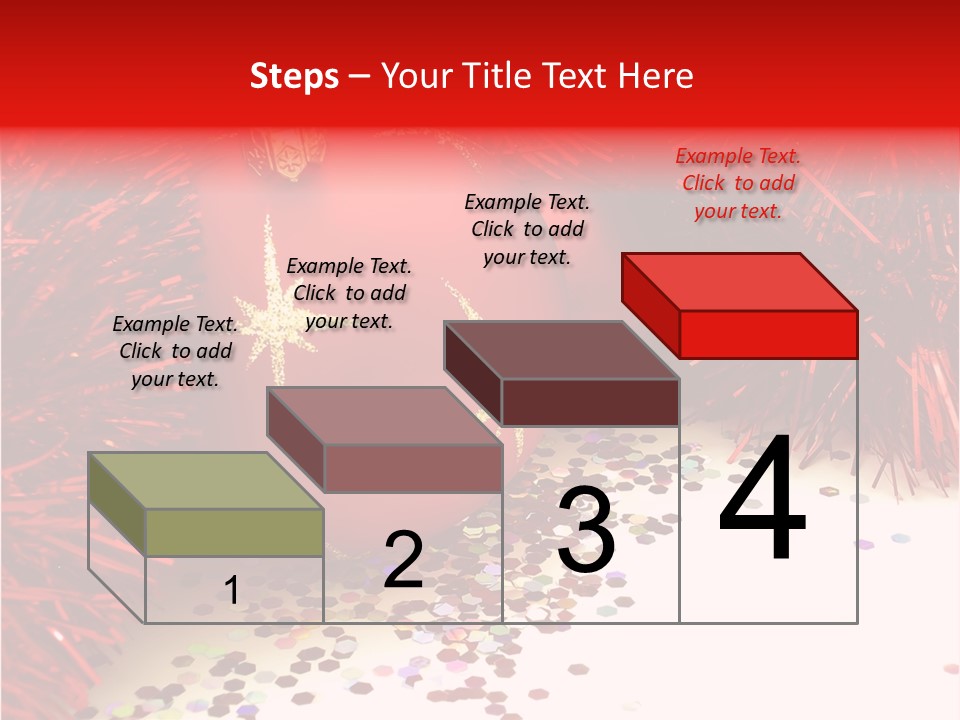 Steps – Your Title Text Here

Example Text. Click to add your text.

Example Text. Click to add your text.

Example Text. Click to add your text.

Example Text. Click to add your text.

1

2

3

4